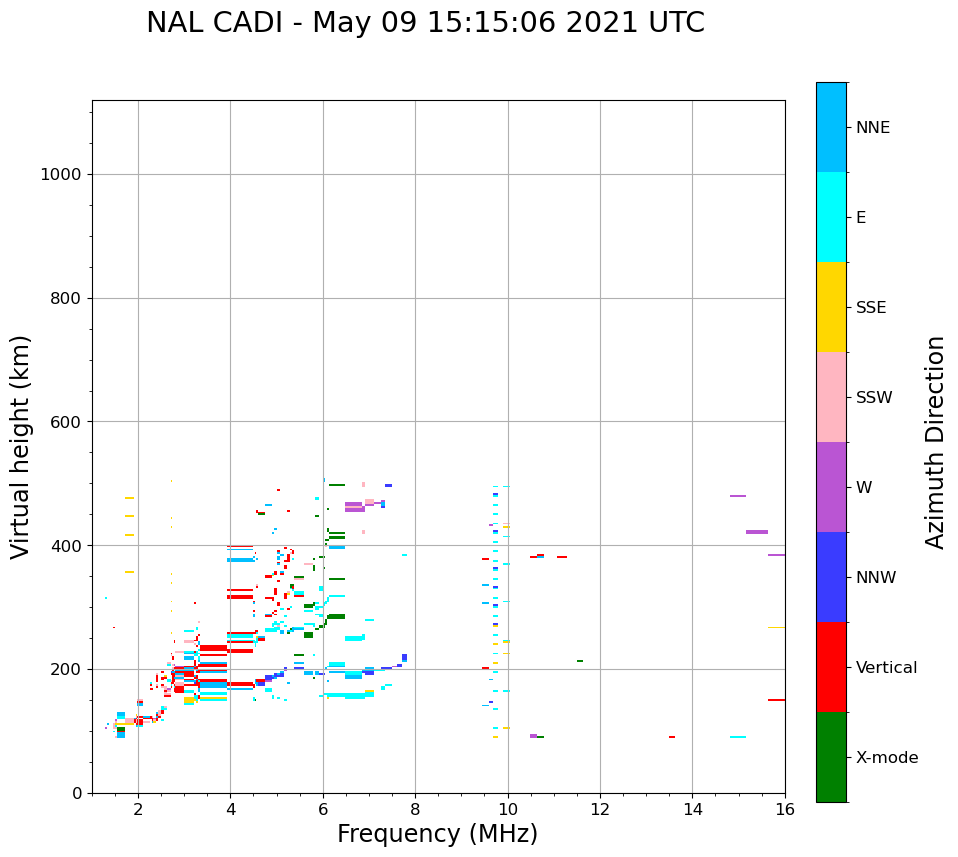 NAL CADI - May 09 15:15:06 2021 UTC

Virtual height (km)

1000
800
600
400
200
0

2
4
6
8
10
12
14
16

Frequency (MHz)

NNE
E
SSE
SSW
W
NNW
Vertical
X-mode

Azimuth Direction